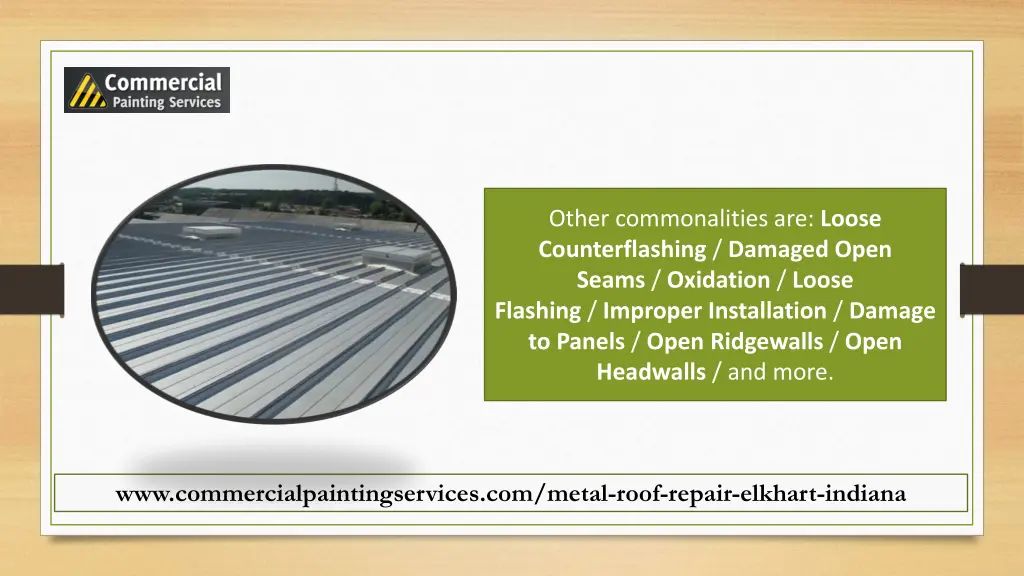 Commercial
Painting Services

Other commonalities are: Loose Counterflashing / Damaged Open Seams / Oxidation / Loose Flashing / Improper Installation / Damage to Panels / Open Ridgewalls / Open Headwalls / and more.

www.commercialpaintingservices.com/metal-roof-repair-elkhart-indiana